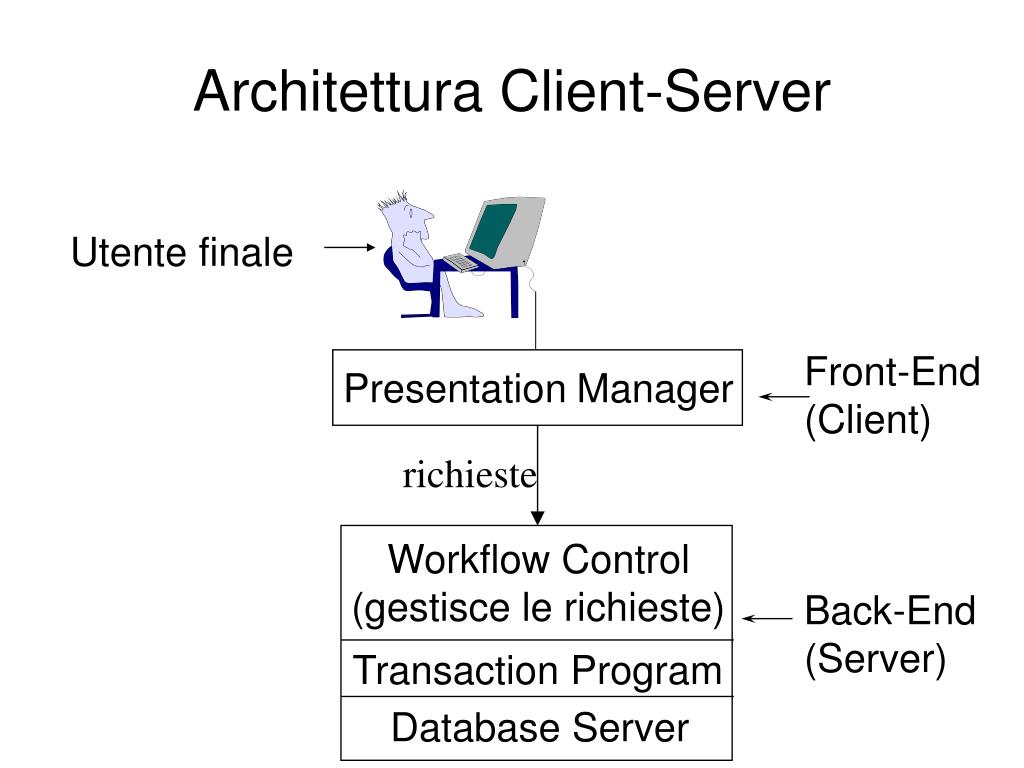 Architettura Client-Server

Utente finale

Presentation Manager

Front-End (Client)

richieste

Workflow Control (gestisce le richieste)

Transaction Program

Database Server

Back-End (Server)